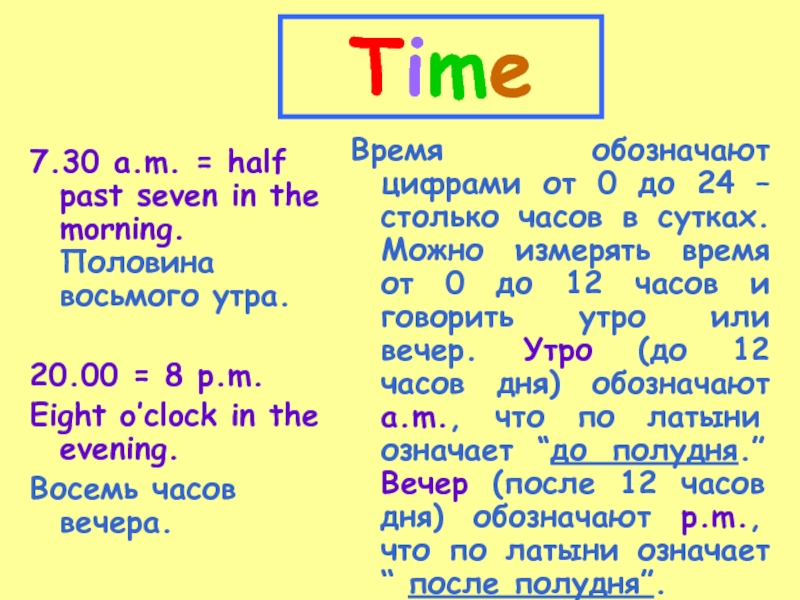 Time

7.30 a.m. = half past seven in the morning. Половина восьмого утра.

20.00 = 8 p.m.
Eight o’clock in the evening.
Восемь часов вечера.

Время обозначают цифрами от 0 до 24 – столько часов в сутках. Можно измерять время от 0 до 12 часов и говорить утро или вечер. Утро (до 12 часов дня) обозначают a.m., что по латыни означает “до полудня.” Вечер (после 12 часов дня) обозначают p.m., что по латыни означает “ после полудня”.